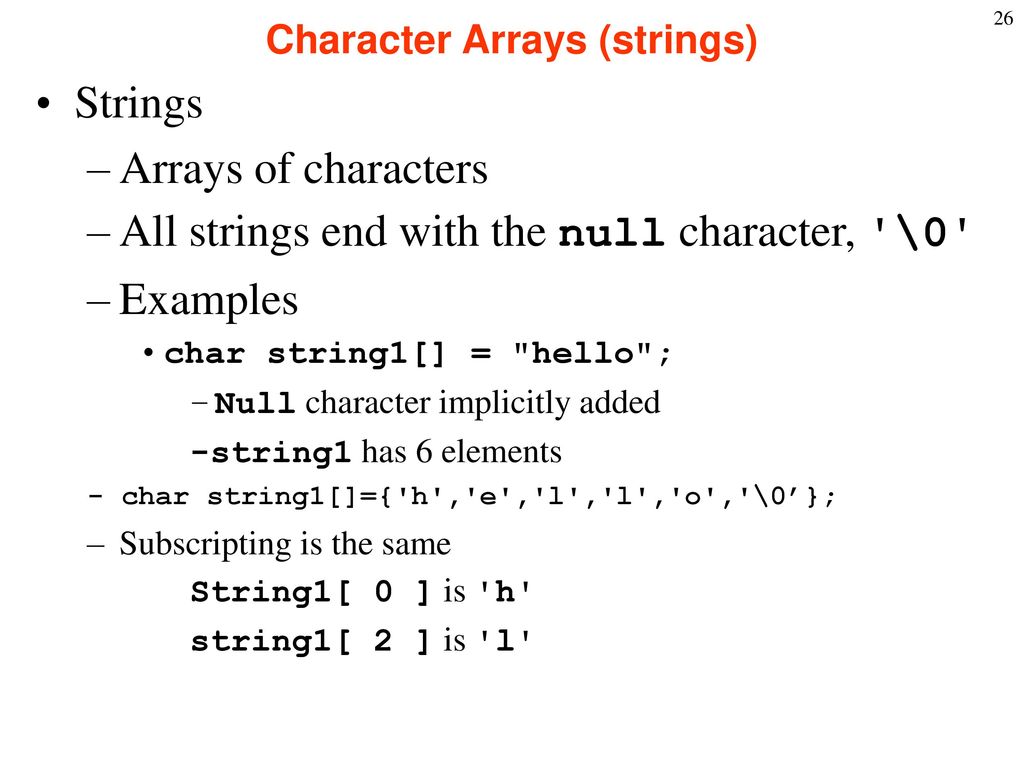 26

Character Arrays (strings)

• Strings

– Arrays of characters

– All strings end with the null character, '\0'

– Examples

• char string1[] = "hello";

– Null character implicitly added

-string1 has 6 elements

- char string1[]={'h','e','l','l','o','\0’};

– Subscripting is the same

String1[ 0 ] is 'h'

string1[ 2 ] is 'l'